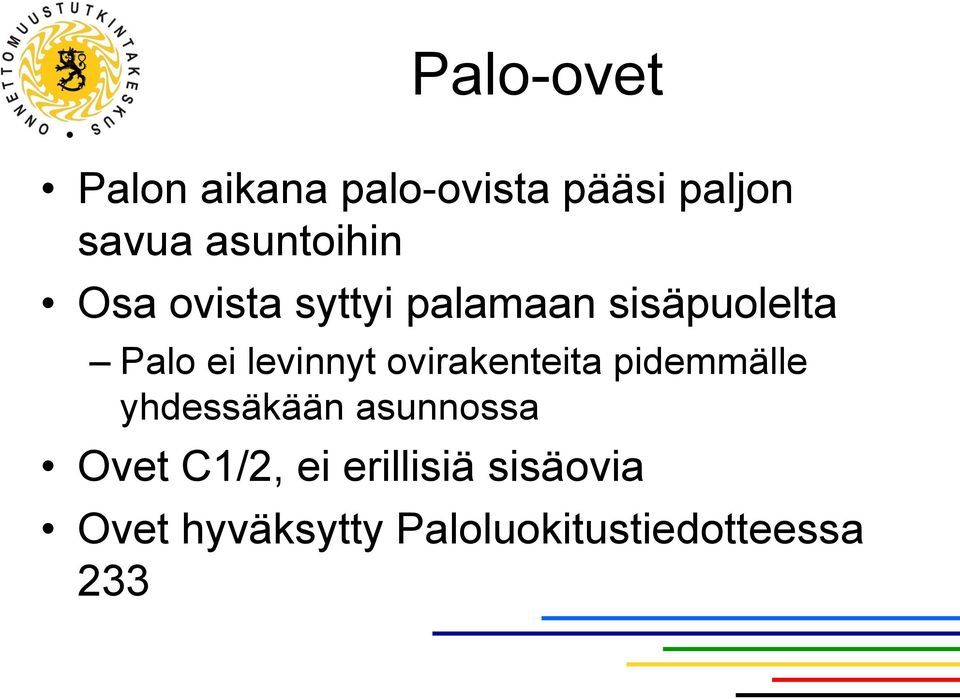 ONNETTOMUUSTUTKINTAKESKUS

Palo-ovet

• Palon aikana palo-ovista pääsi paljon savua asuntoihin
• Osa ovista syttyi palamaan sisäpuolelta
– Palo ei levinnyt ovirakenteita pidemmälle yhdessäkään asunnossa
• Ovet C1/2, ei erillisiä sisäovia
• Ovet hyväksytty Paloluokitustiedotteessa 233